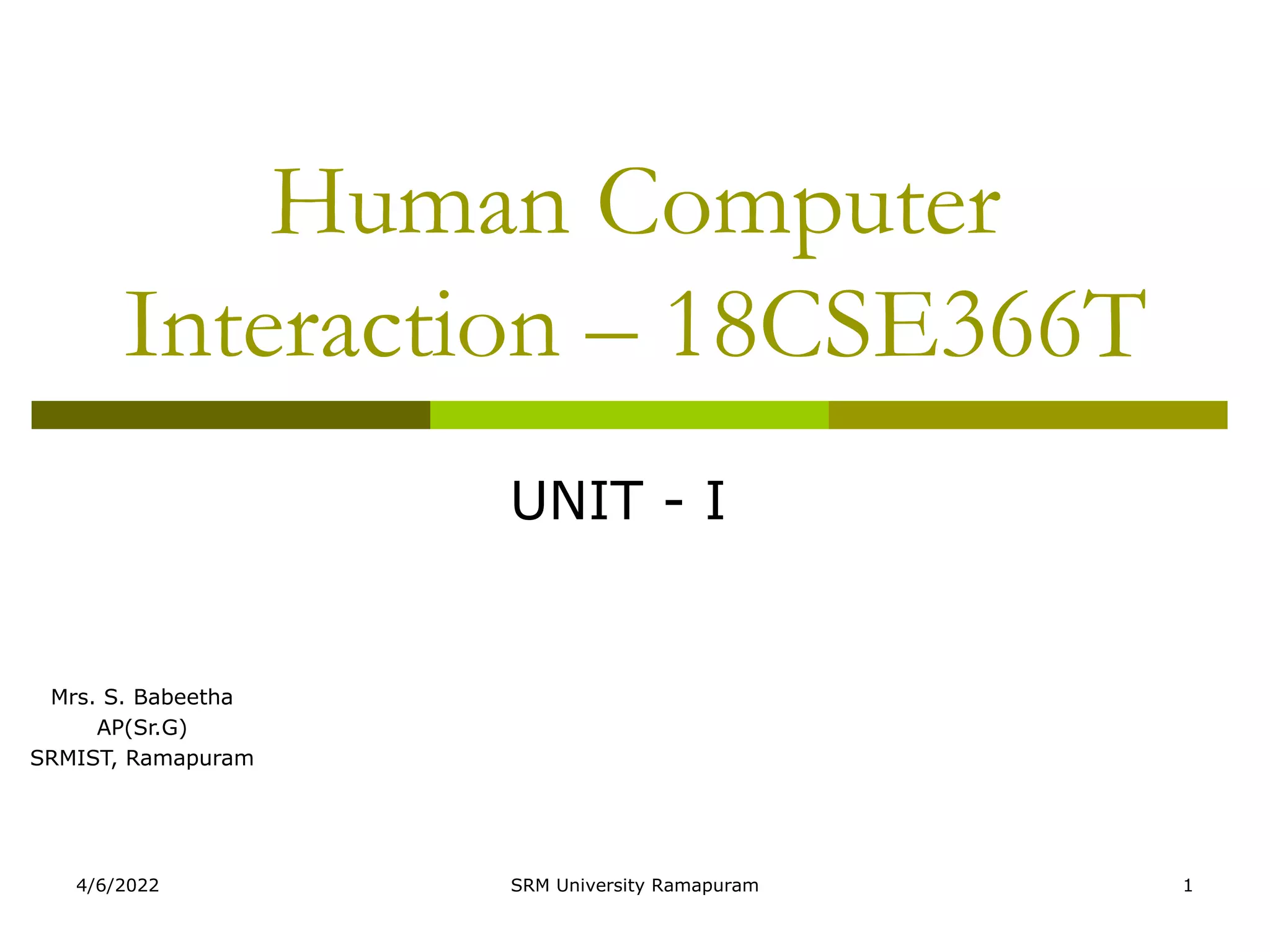 Human Computer Interaction – 18CSE366T

UNIT - I

Mrs. S. Babeetha
AP(Sr.G)
SRMIST, Ramapuram

4/6/2022

SRM University Ramapuram

1